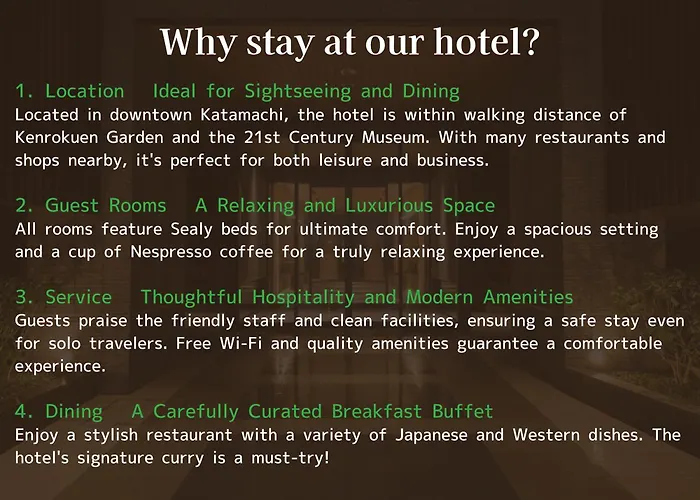 Why stay at our hotel?

1. Location　Ideal for Sightseeing and Dining
Located in downtown Katamachi, the hotel is within walking distance of Kenrokuen Garden and the 21st Century Museum. With many restaurants and shops nearby, it's perfect for both leisure and business.

2. Guest Rooms　A Relaxing and Luxurious Space
All rooms feature Sealy beds for ultimate comfort. Enjoy a spacious setting and a cup of Nespresso coffee for a truly relaxing experience.

3. Service　Thoughtful Hospitality and Modern Amenities
Guests praise the friendly staff and clean facilities, ensuring a safe stay even for solo travelers. Free Wi-Fi and quality amenities guarantee a comfortable experience.

4. Dining　A Carefully Curated Breakfast Buffet
Enjoy a stylish restaurant with a variety of Japanese and Western dishes. The hotel's signature curry is a must-try!